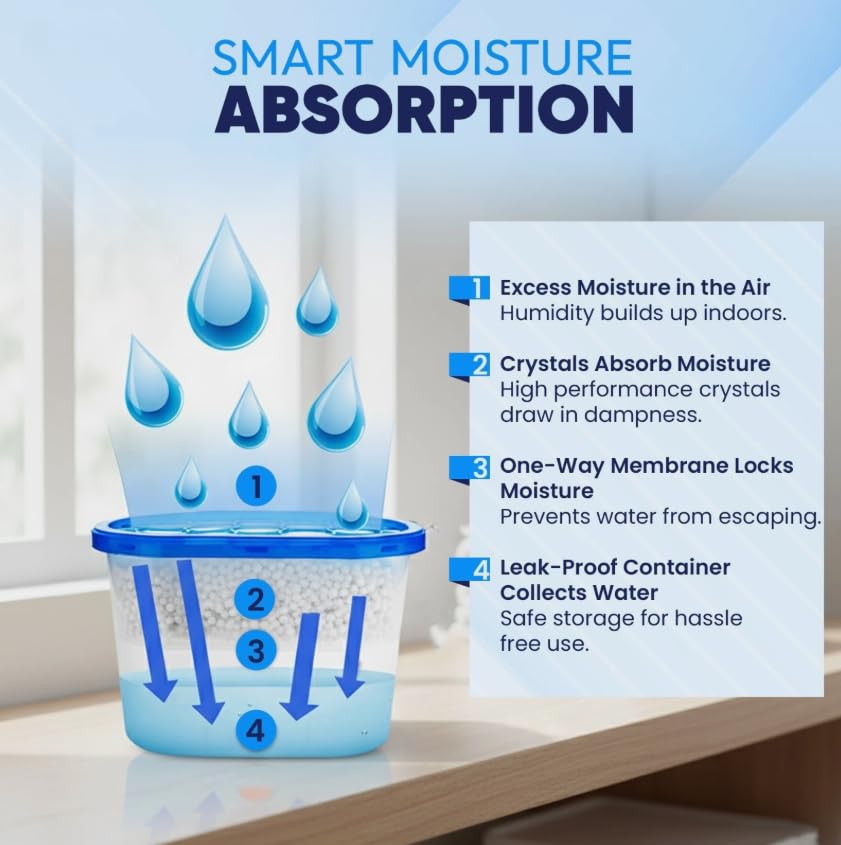 SMART MOISTURE
ABSORPTION

1
2
3
4

1 Excess Moisture in the Air
Humidity builds up indoors.

2 Crystals Absorb Moisture
High performance crystals draw in dampness.

3 One-Way Membrane Locks Moisture
Prevents water from escaping.

4 Leak-Proof Container Collects Water
Safe storage for hassle free use.